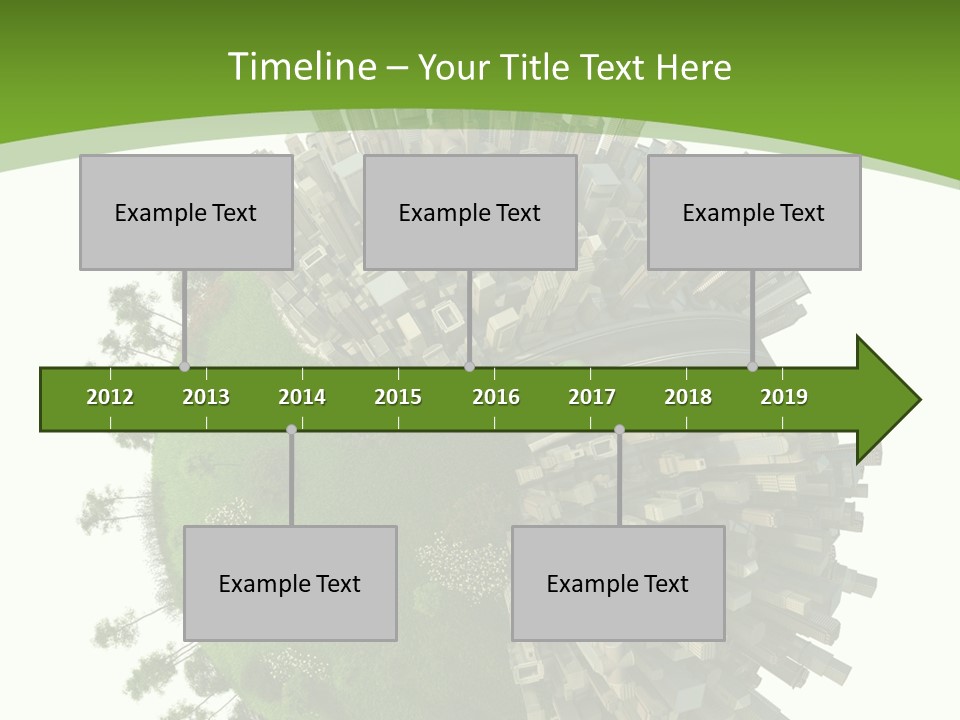 Timeline – Your Title Text Here

Example Text

Example Text

Example Text

2012 2013 2014 2015 2016 2017 2018 2019

Example Text

Example Text